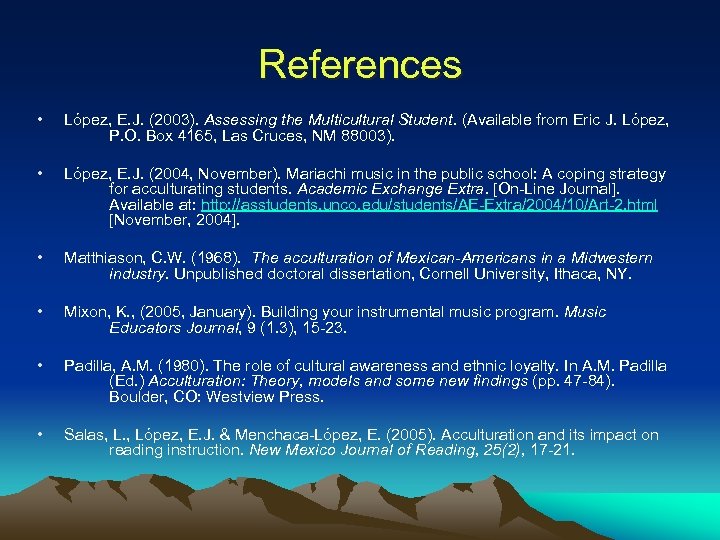 References

• López, E.J. (2003). Assessing the Multicultural Student. (Available from Eric J. López, P.O. Box 4165, Las Cruces, NM 88003).

• López, E.J. (2004, November). Mariachi music in the public school: A coping strategy for acculturating students. Academic Exchange Extra. [On-Line Journal]. Available at: http://asstudents.unco.edu/students/AE-Extra/2004/10/Art-2.html [November, 2004].

• Matthiason, C.W. (1968). The acculturation of Mexican-Americans in a Midwestern industry. Unpublished doctoral dissertation, Cornell University, Ithaca, NY.

• Mixon, K., (2005, January). Building your instrumental music program. Music Educators Journal, 9 (1.3), 15-23.

• Padilla, A.M. (1980). The role of cultural awareness and ethnic loyalty. In A.M. Padilla (Ed.) Acculturation: Theory, models and some new findings (pp. 47-84). Boulder, CO: Westview Press.

• Salas, L., López, E.J. & Menchaca-López, E. (2005). Acculturation and its impact on reading instruction. New Mexico Journal of Reading, 25(2), 17-21.